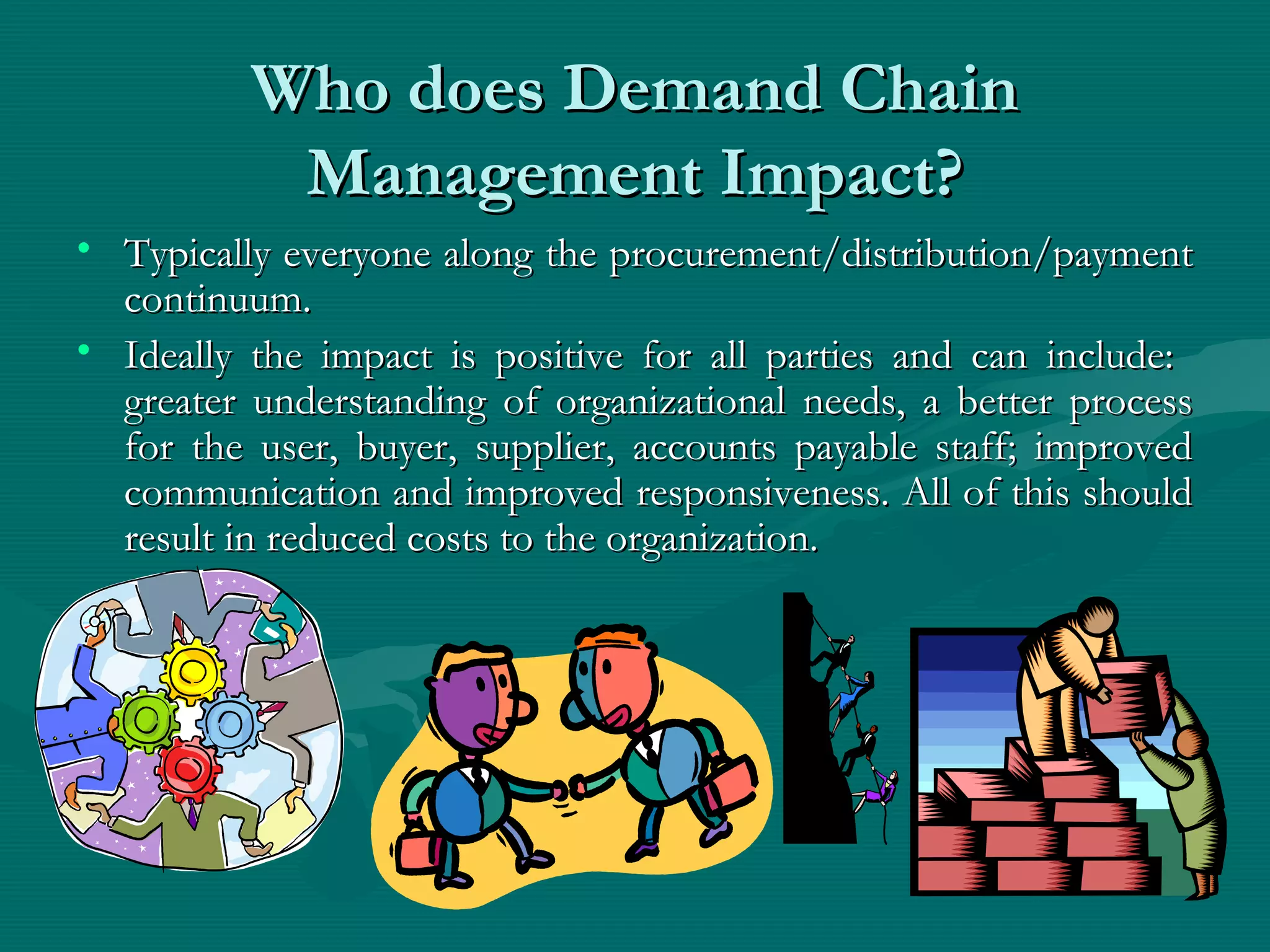 Who does Demand Chain Management Impact?

• Typically everyone along the procurement/distribution/payment continuum.

• Ideally the impact is positive for all parties and can include: greater understanding of organizational needs, a better process for the user, buyer, supplier, accounts payable staff; improved communication and improved responsiveness. All of this should result in reduced costs to the organization.